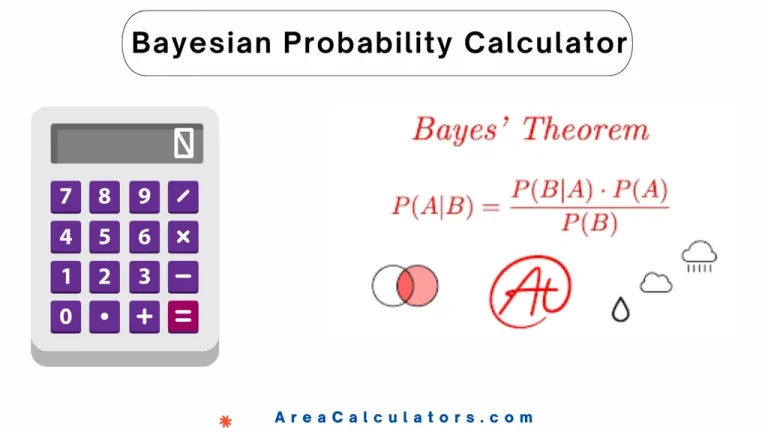 Bayesian Probability Calculator

7 8 9 /
4 5 6 ×
1 2 3 −
0 • + =

Bayes' Theorem

$P(A|B) = \frac{P(B|A) \cdot P(A)}{P(B)}$

A+

AreaCalculators.com